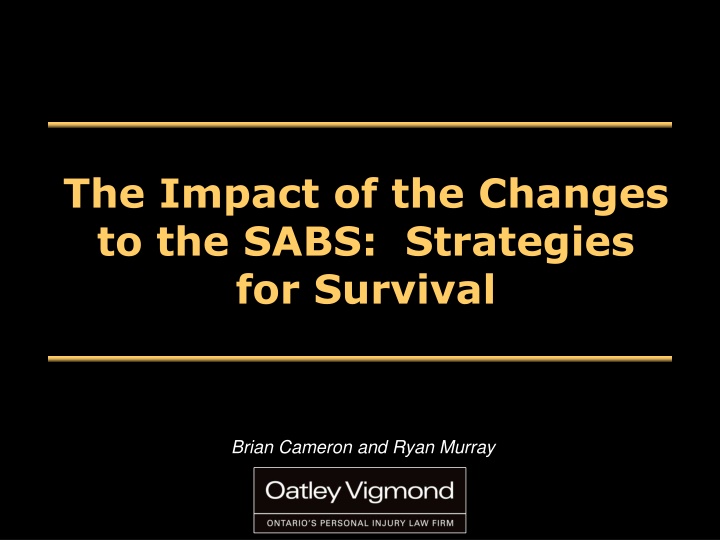 The Impact of the Changes to the SABS: Strategies for Survival

Brian Cameron and Ryan Murray

Oatley Vigmond

ONTARIO'S PERSONAL INJURY LAW FIRM